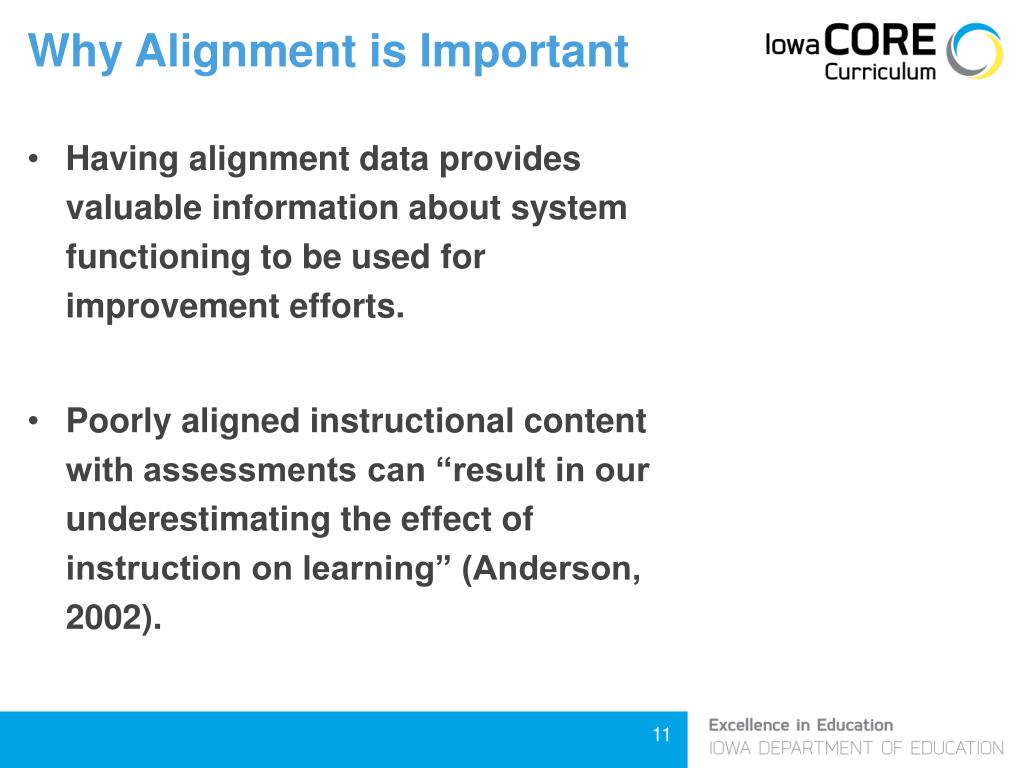 Why Alignment is Important

Iowa CORE Curriculum

• Having alignment data provides valuable information about system functioning to be used for improvement efforts.

• Poorly aligned instructional content with assessments can “result in our underestimating the effect of instruction on learning” (Anderson, 2002).

11

Excellence in Education
IOWA DEPARTMENT OF EDUCATION